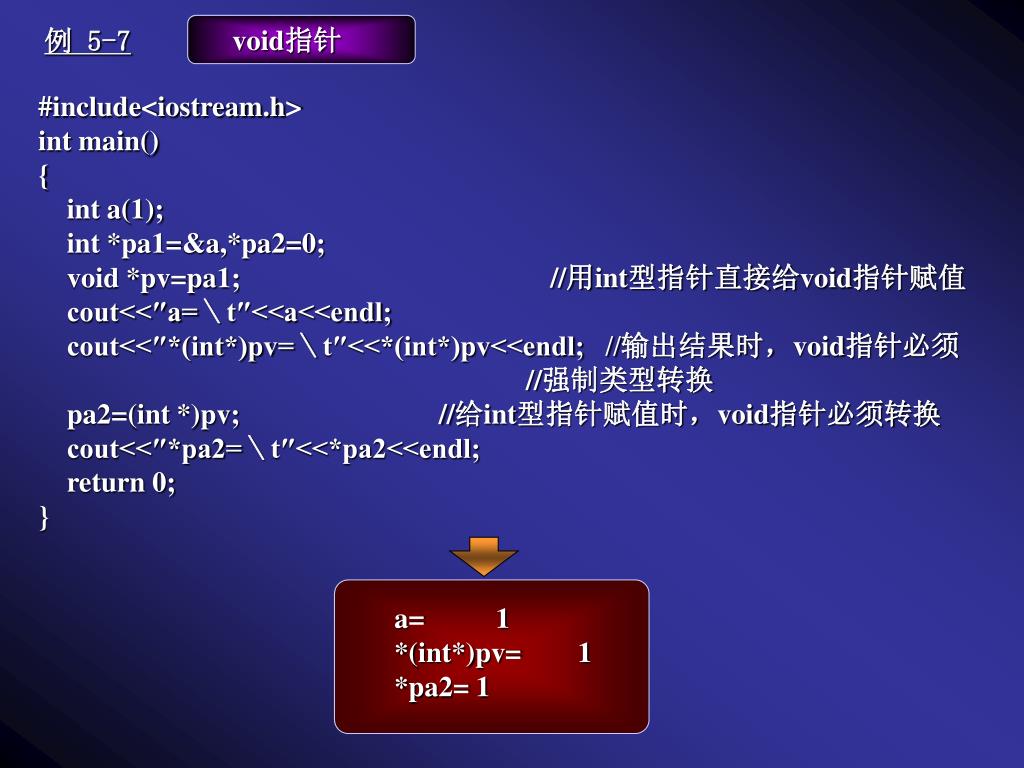 例 5-7

void指针

#include<iostream.h>
int main()
{
int a(1);
int *pa1=&a,*pa2=0;
void *pv=pa1; //用int型指针直接给void指针赋值
cout<<″a=＼t″<<a<<endl;
cout<<″*(int*)pv=＼t″<<*(int*)pv<<endl; //输出结果时，void指针必须
//强制类型转换
pa2=(int *)pv; //给int型指针赋值时，void指针必须转换
cout<<″*pa2=＼t″<<*pa2<<endl;
return 0;
}

a= 1
*(int*)pv= 1
*pa2= 1